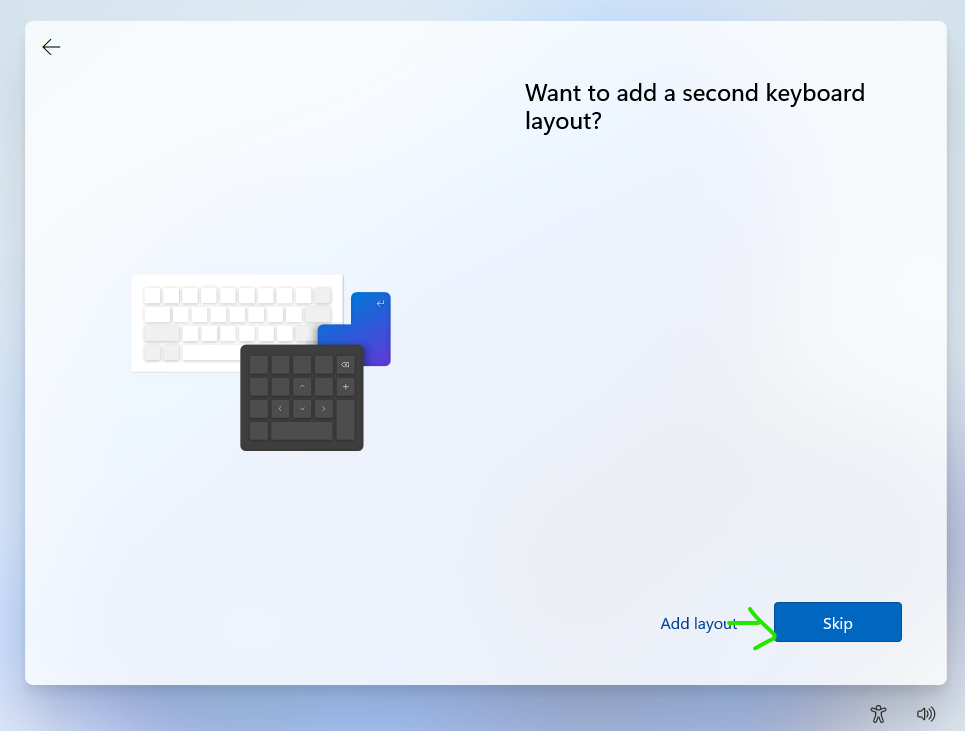 Want to add a second keyboard layout?

Add layout

Skip